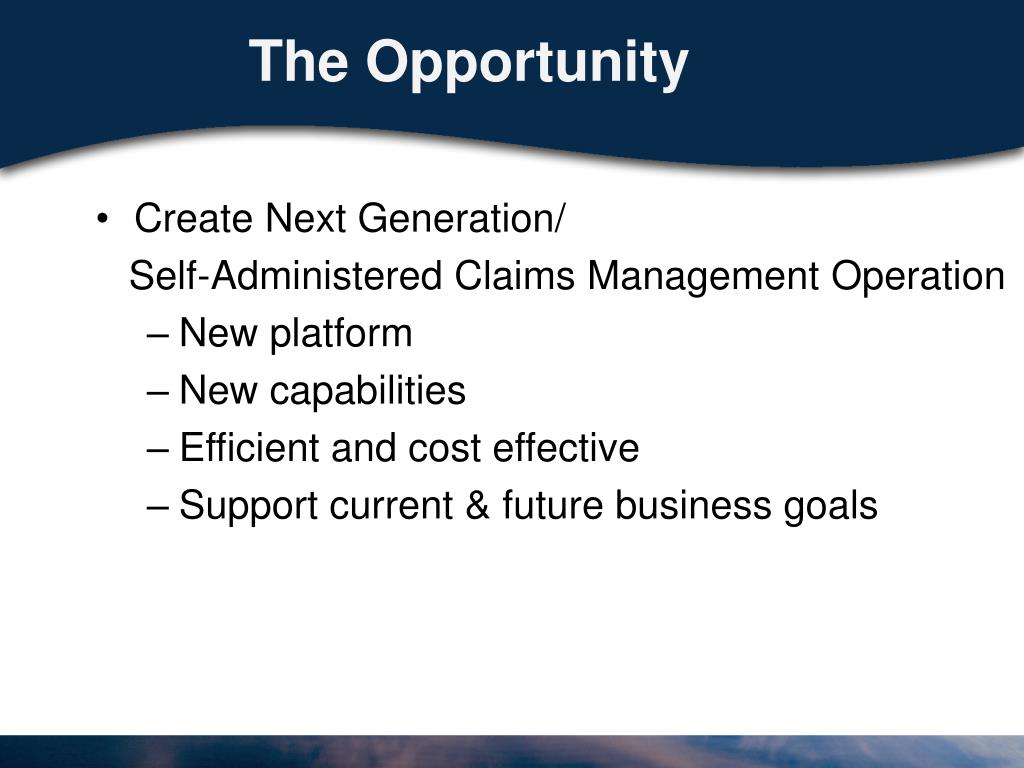 The Opportunity

• Create Next Generation/
Self-Administered Claims Management Operation
– New platform
– New capabilities
– Efficient and cost effective
– Support current & future business goals